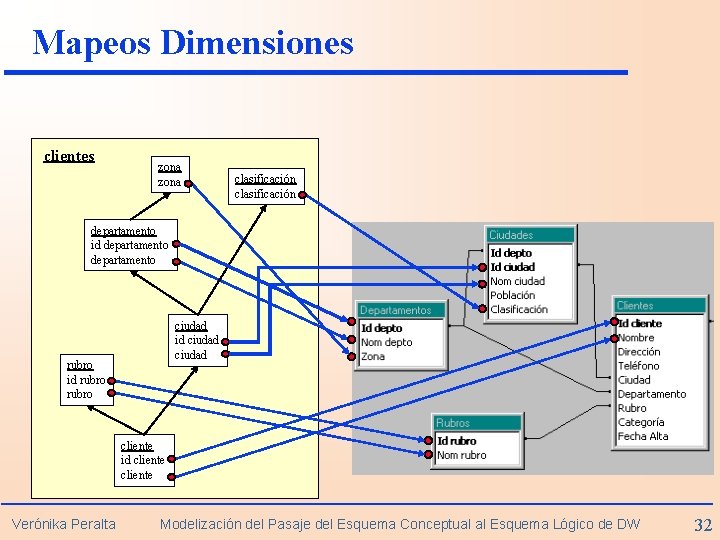 Mapeos Dimensiones

clientes

zona
zona

clasificación
clasificación

departamento
id departamento
departamento

ciudad
id ciudad
ciudad

rubro
id rubro
rubro

cliente
id cliente
cliente

Ciudades
Id depto
Id ciudad
Nom ciudad
Población
Clasificación

Departamentos
Id depto
Nom depto
Zona

Clientes
Id cliente
Nombre
Dirección
Teléfono
Ciudad
Departamento
Rubro
Categoría
Fecha Alta

Rubros
Id rubro
Nom rubro

Verónika Peralta Modelización del Pasaje del Esquema Conceptual al Esquema Lógico de DW 32